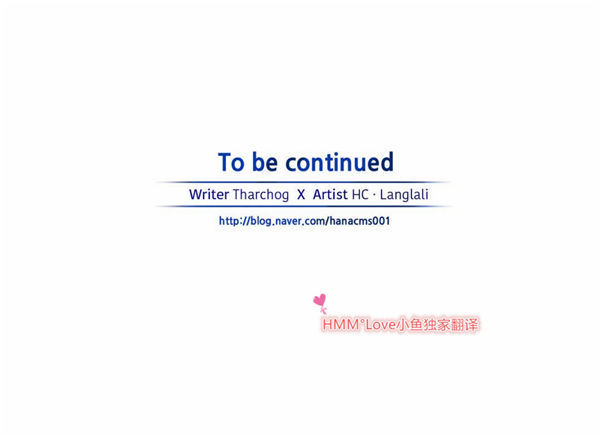 To be continued

Writer Tharchog X Artist HC · Langlali

http://blog.naver.com/hanacms001

HMM°Love小鱼独家翻译